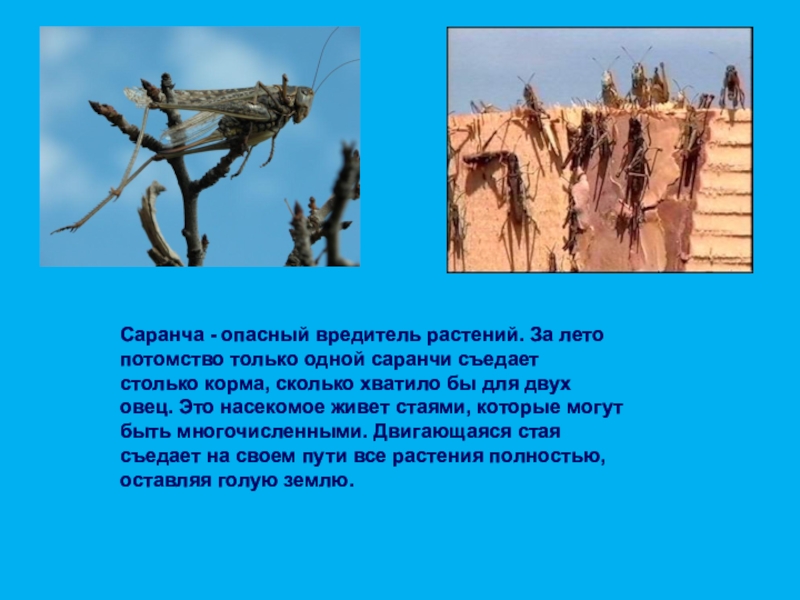 Саранча - опасный вредитель растений. За лето потомство только одной саранчи съедает столько корма, сколько хватило бы для двух овец. Это насекомое живет стаями, которые могут быть многочисленными. Двигающаяся стая съедает на своем пути все растения полностью, оставляя голую землю.